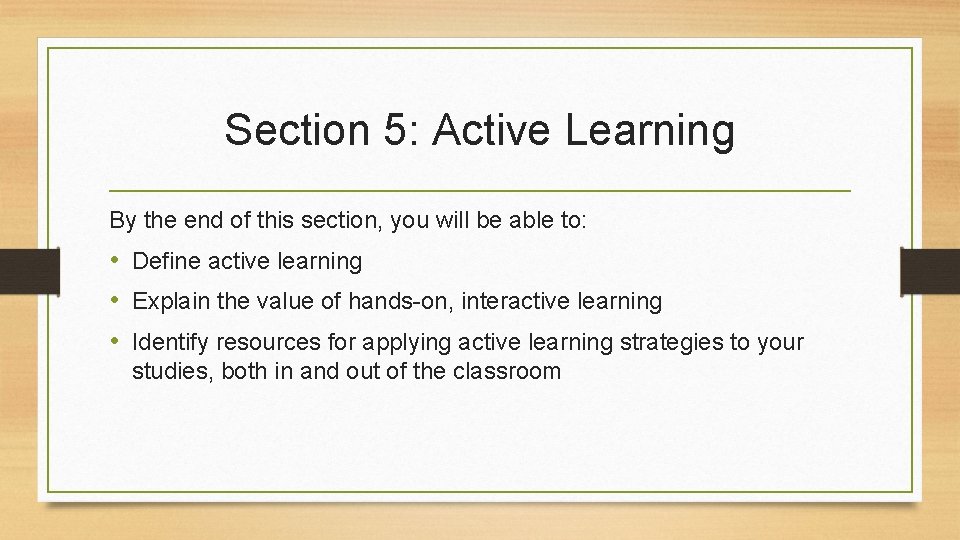 Section 5: Active Learning

By the end of this section, you will be able to:

• Define active learning
• Explain the value of hands-on, interactive learning
• Identify resources for applying active learning strategies to your studies, both in and out of the classroom